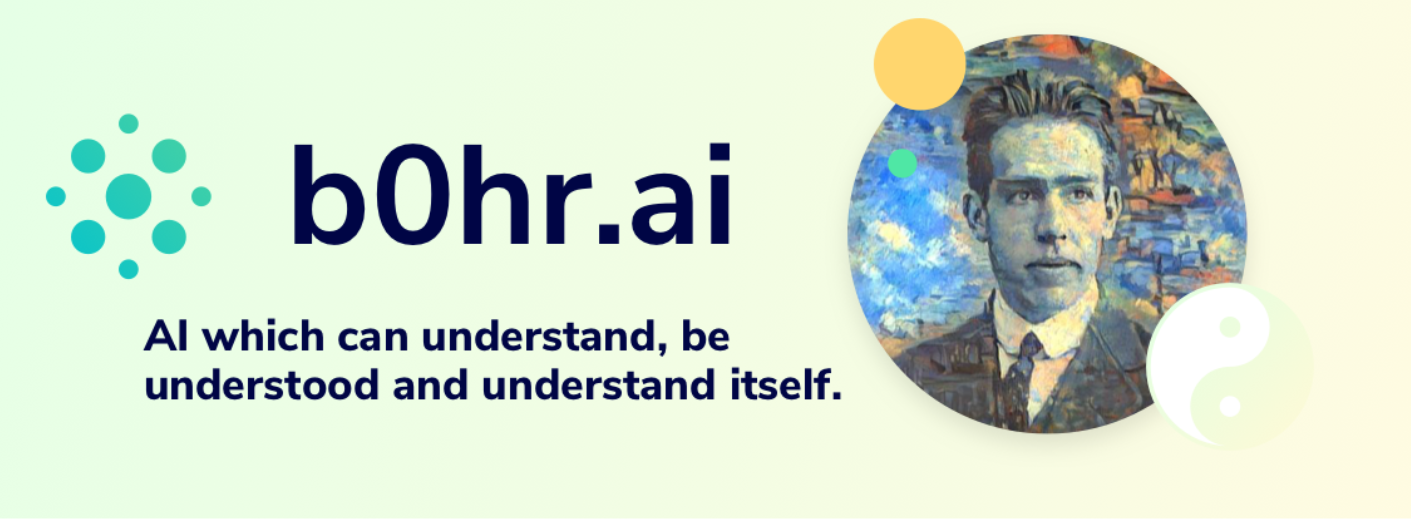 b0hr.ai

AI which can understand, be understood and understand itself.